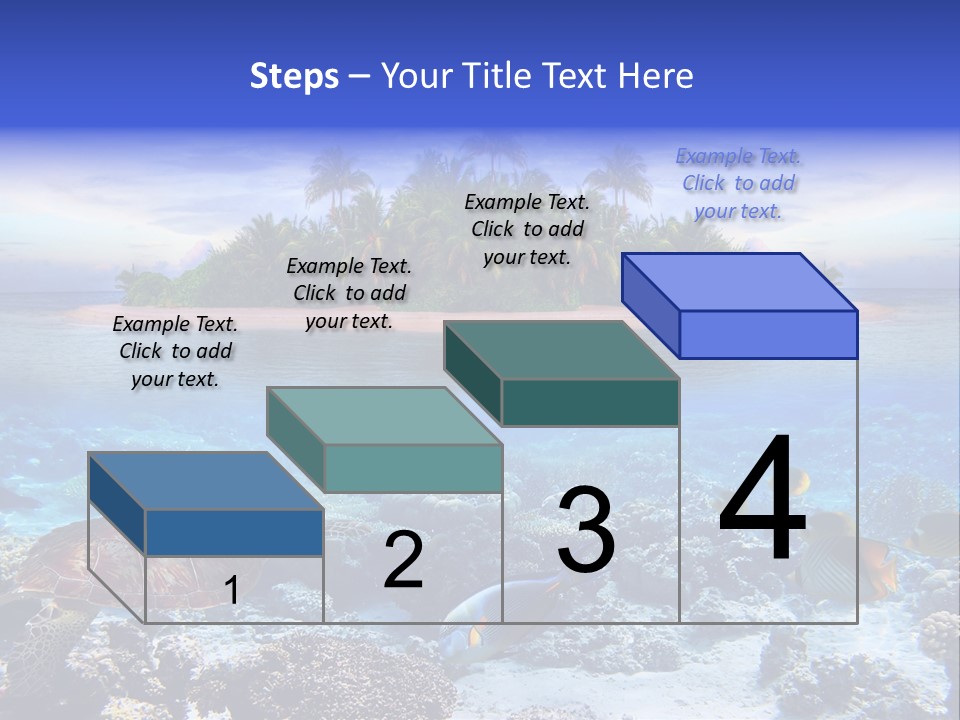 Steps – Your Title Text Here

Example Text. Click to add your text.

Example Text. Click to add your text.

Example Text. Click to add your text.

Example Text. Click to add your text.

1

2

3

4